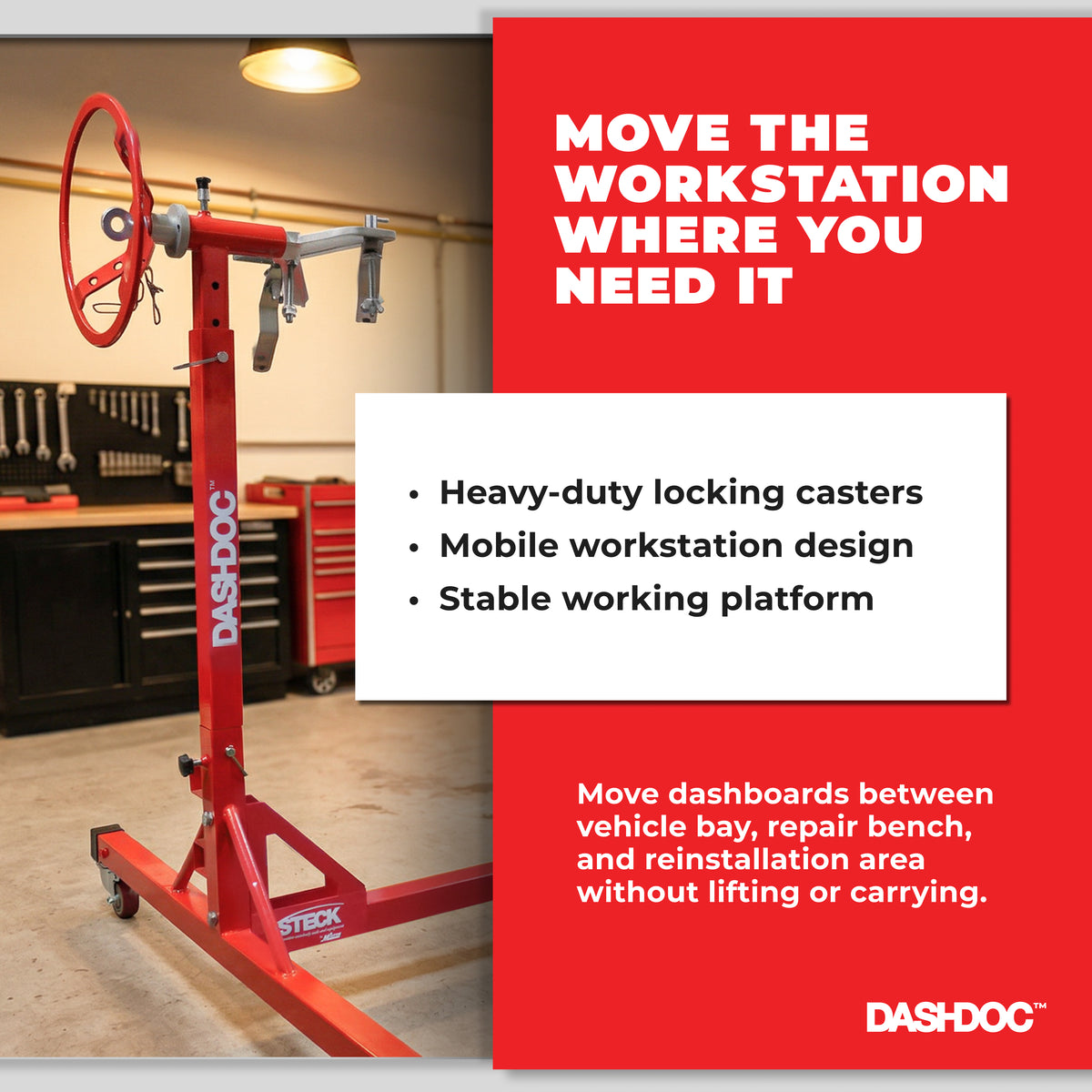 DASHDOC™

STECK

MOVE THE WORKSTATION WHERE YOU NEED IT

• Heavy-duty locking casters
• Mobile workstation design
• Stable working platform

Move dashboards between vehicle bay, repair bench, and reinstallation area without lifting or carrying.

DASHDOC™